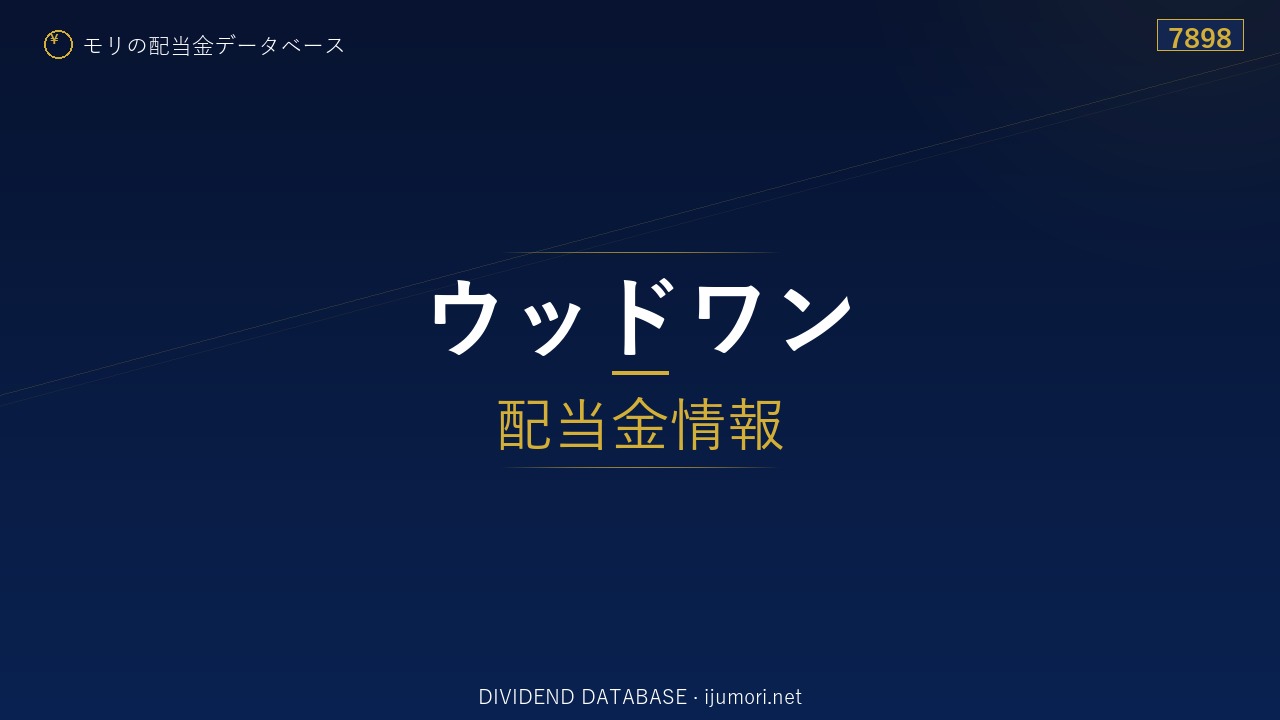 ¥ モリの配当金データベース

7898

ウッドワン

配当金情報

DIVIDEND DATABASE · ijumori.net